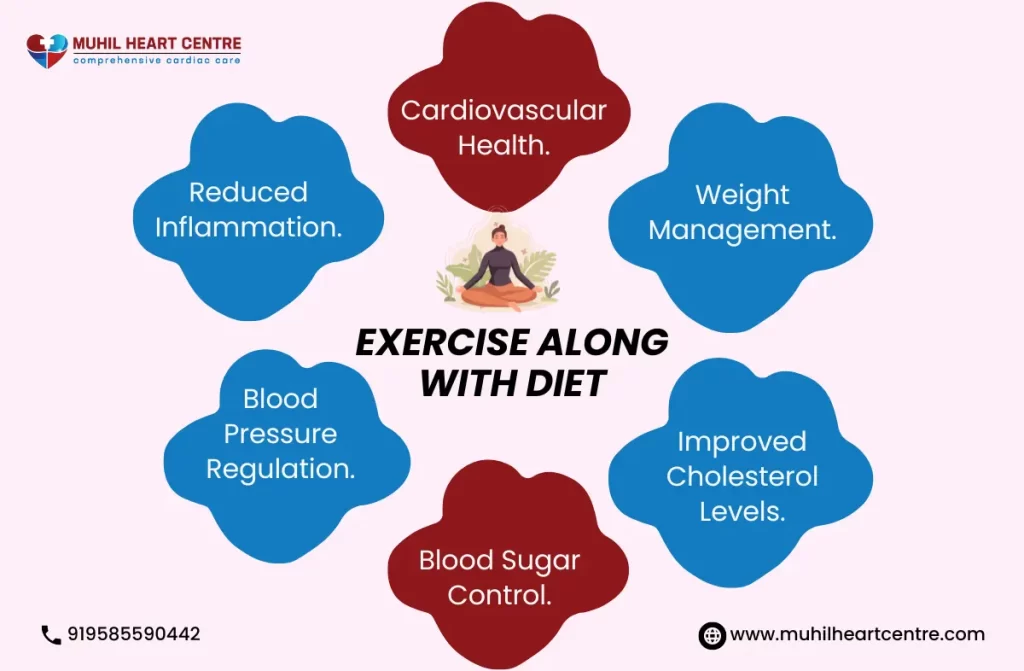 MUHIL HEART CENTRE
comprehensive cardiac care

Cardiovascular Health.

Reduced Inflammation.

Weight Management.

EXERCISE ALONG WITH DIET

Blood Pressure Regulation.

Improved Cholesterol Levels.

Blood Sugar Control.

919585590442

www.muhilheartcentre.com